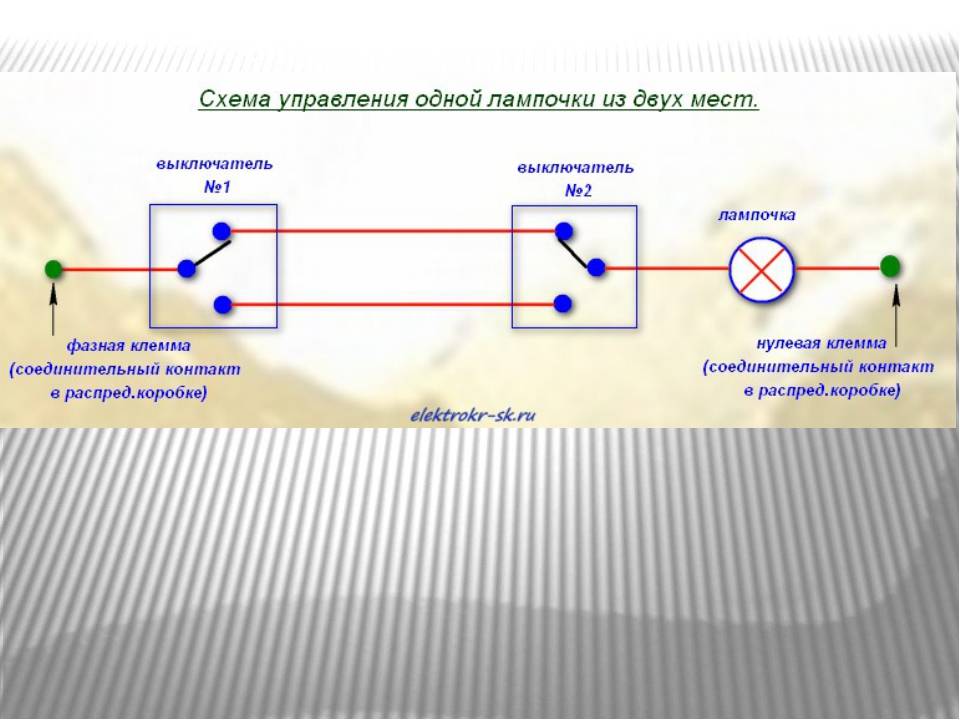 Схема управления одной лампочки из двух мест.

выключатель
№1

выключатель
№2

лампочка

фазная клемма
(соединительный контакт
в распред.коробке)

нулевая клемма
(соединительный контакт
в распред.коробке)

elektrokr-sk.ru